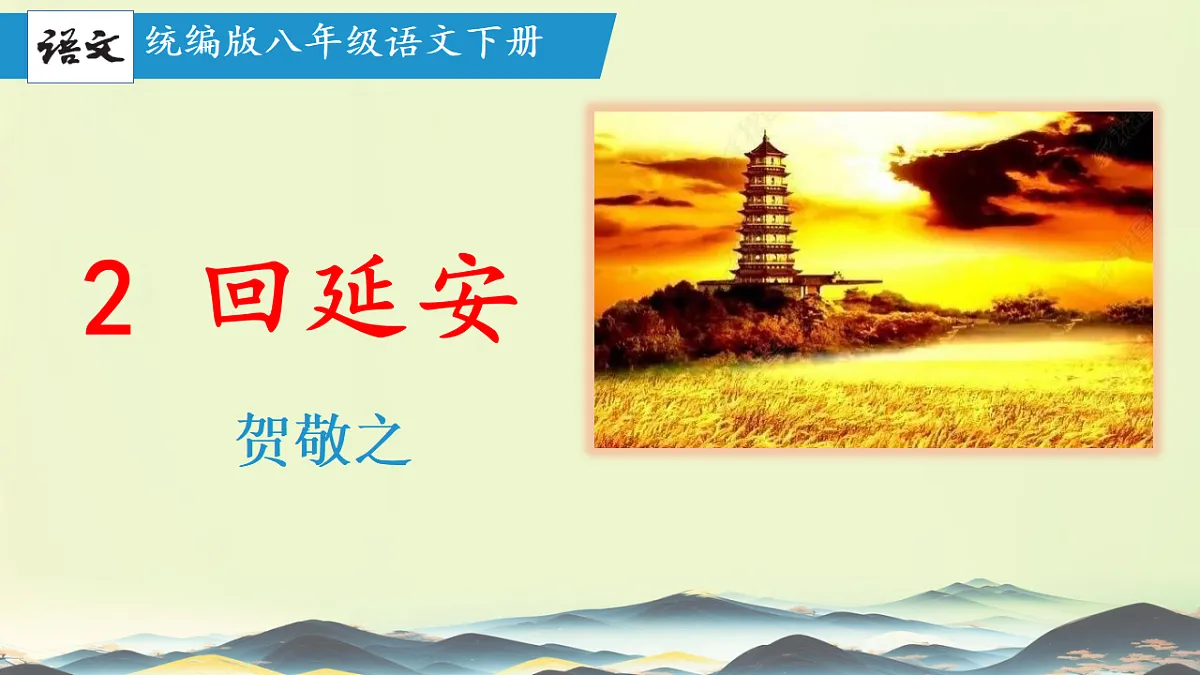 语文 统编版八年级语文下册

2 回延安

贺敬之